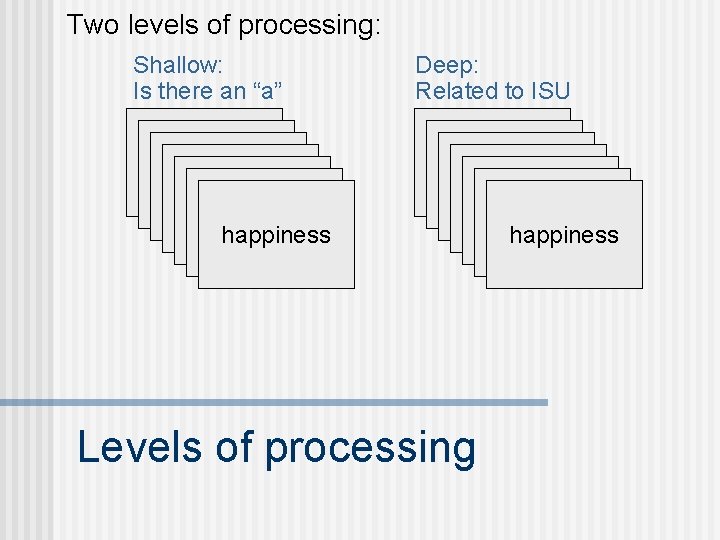 Two levels of processing:

Shallow:
Is there an “a”

happiness

Deep:
Related to ISU

happiness

Levels of processing